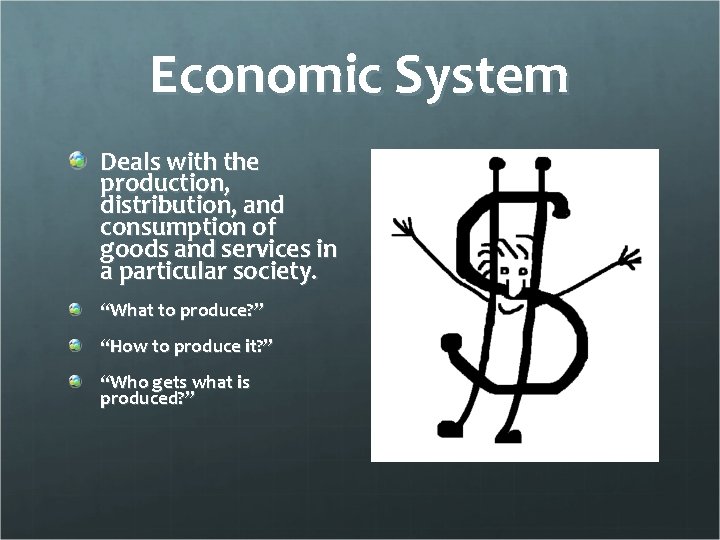 Economic System

Deals with the production, distribution, and consumption of goods and services in a particular society.

“What to produce?”

“How to produce it?”

“Who gets what is produced?”